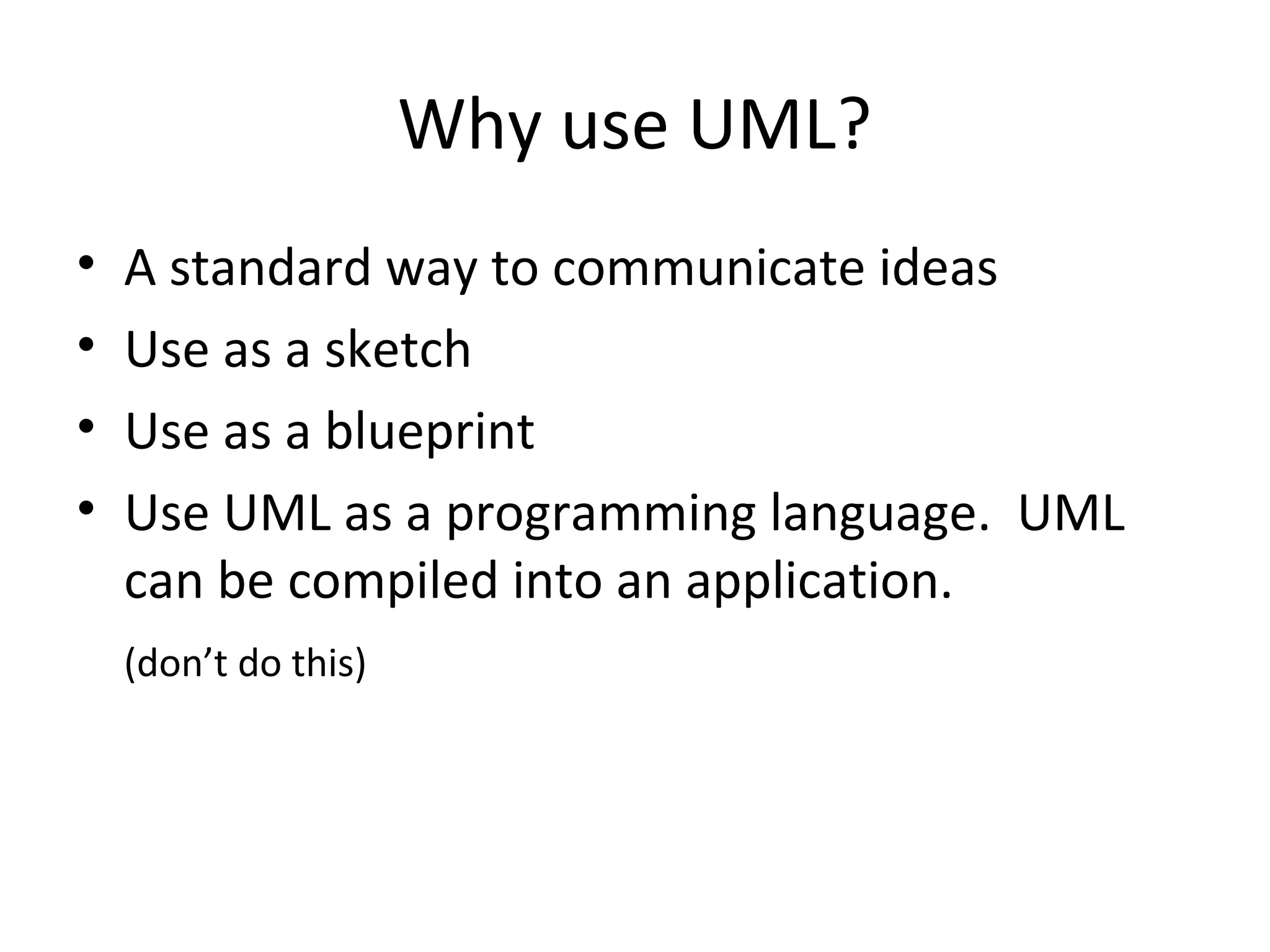 Why use UML?

• A standard way to communicate ideas
• Use as a sketch
• Use as a blueprint
• Use UML as a programming language. UML can be compiled into an application.

(don’t do this)